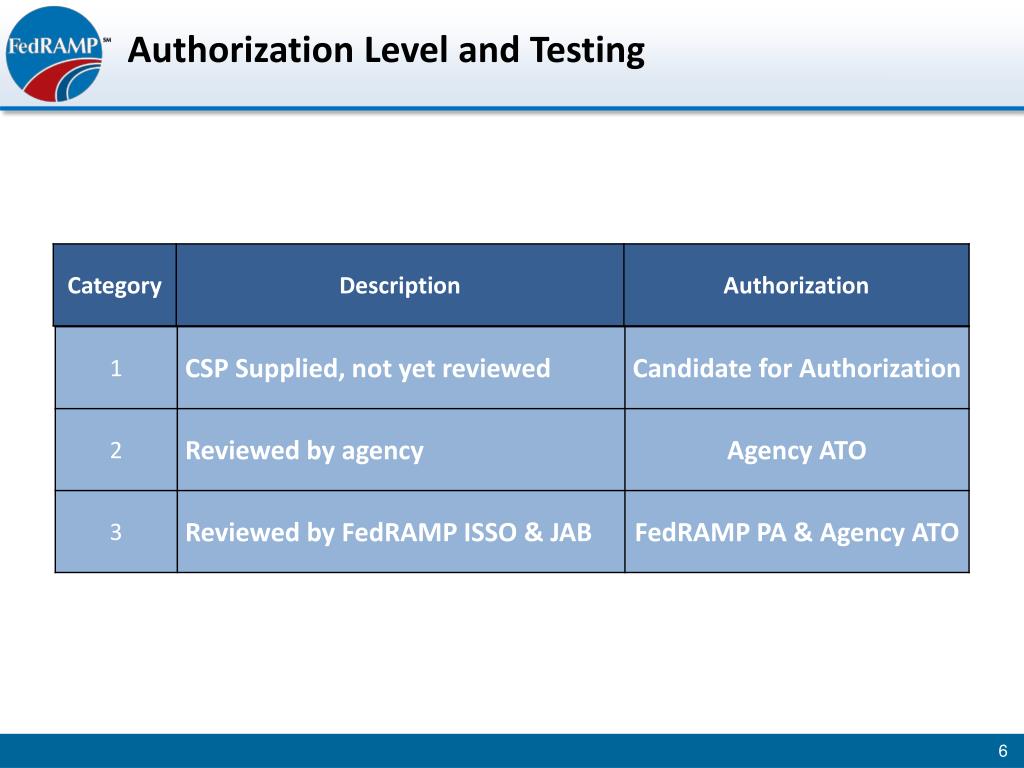 FedRAMP℠

Authorization Level and Testing

| Category | Description | Authorization |
|---|---|---|
| 1 | CSP Supplied, not yet reviewed | Candidate for Authorization |
| 2 | Reviewed by agency | Agency ATO |
| 3 | Reviewed by FedRAMP ISSO & JAB | FedRAMP PA & Agency ATO |

6